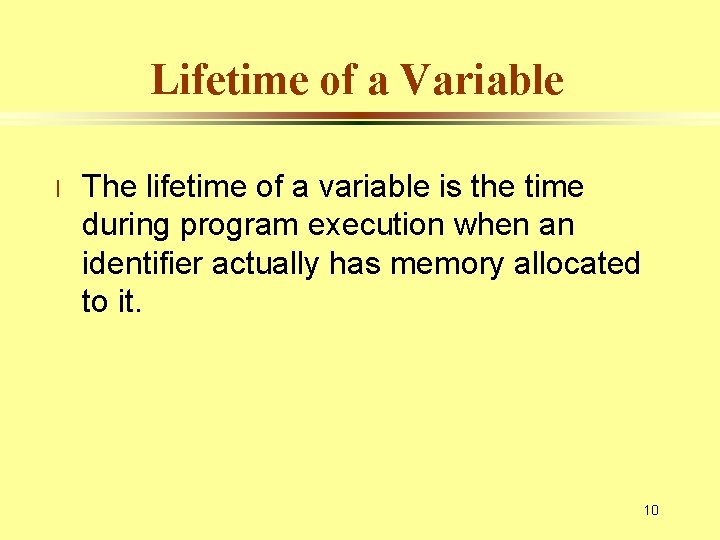 Lifetime of a Variable

l The lifetime of a variable is the time during program execution when an identifier actually has memory allocated to it.

10